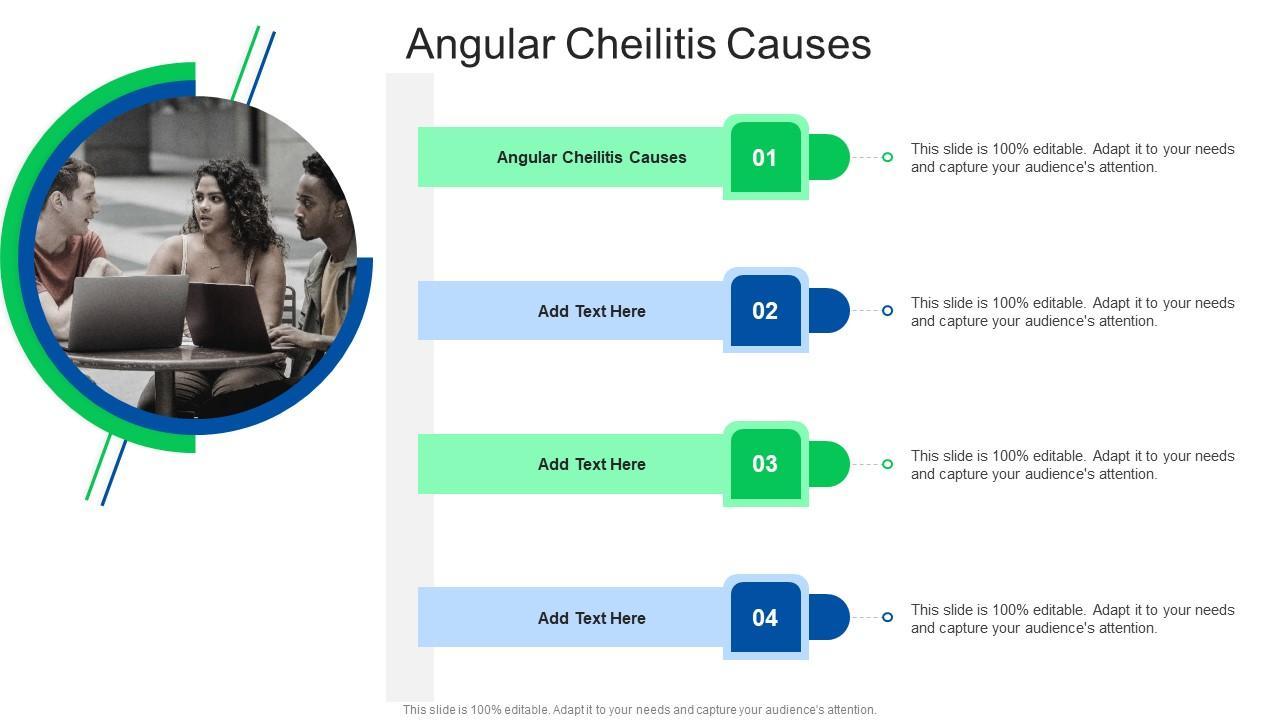 Angular Cheilitis Causes

Angular Cheilitis Causes

01

This slide is 100% editable. Adapt it to your needs and capture your audience's attention.

Add Text Here

02

This slide is 100% editable. Adapt it to your needs and capture your audience's attention.

Add Text Here

03

This slide is 100% editable. Adapt it to your needs and capture your audience's attention.

Add Text Here

04

This slide is 100% editable. Adapt it to your needs and capture your audience's attention.

This slide is 100% editable. Adapt it to your needs and capture your audience's attention.